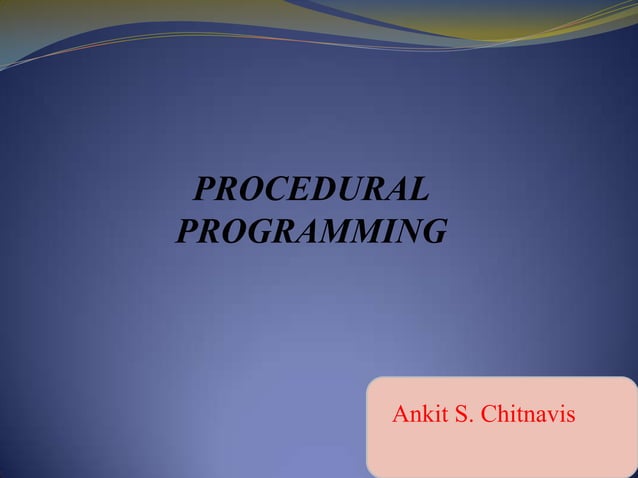 PROCEDURAL PROGRAMMING

Ankit S. Chitnavis